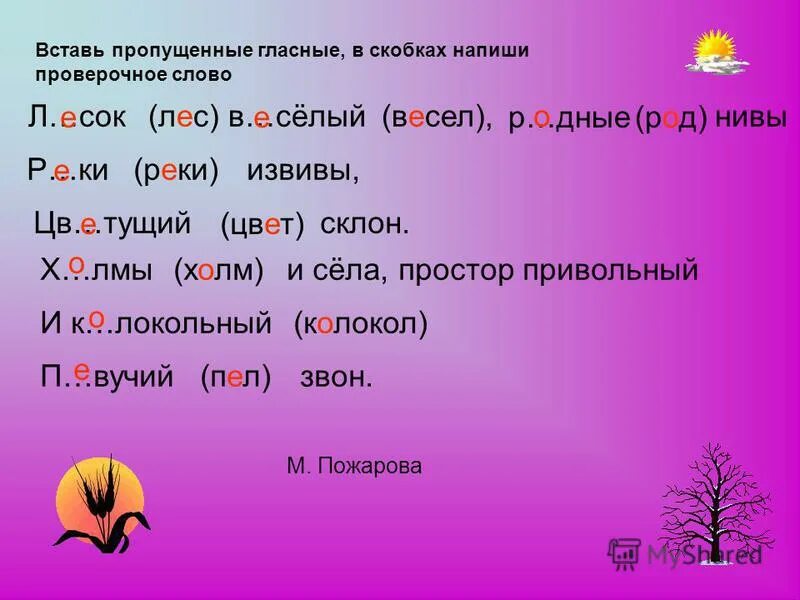 Вставь пропущенные гласные, в скобках напиши проверочное слово

Л…есок (лес) в…есёлый (весел), р…одные (род) нивы

Р…еки (реки) извивы,

Цв…етущий (цвет) склон.

Х…олмы (холм) и сёла, простор привольный

И к…олокольный (колокол)

П…евучий (пел) звон.

М. Пожарова

MyShared